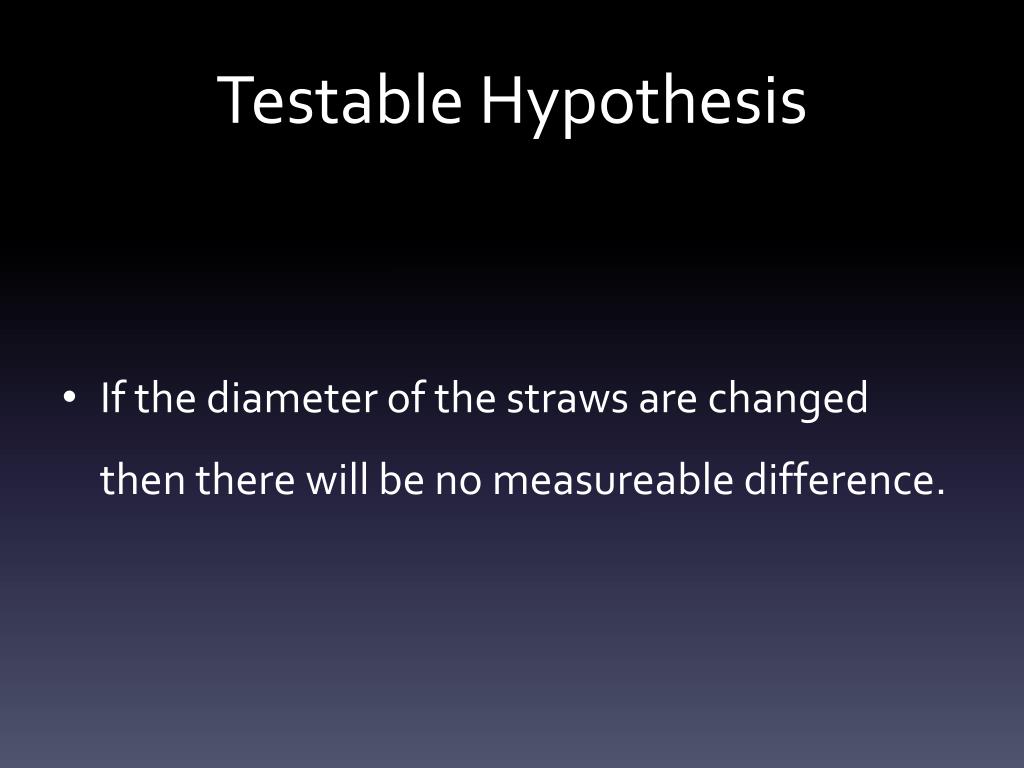 Testable Hypothesis

• If the diameter of the straws are changed then there will be no measureable difference.